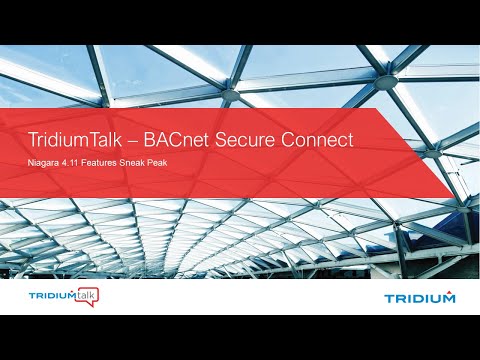 TridiumTalk – BACnet Secure Connect

Niagara 4.11 Features Sneak Peak

TRIDIUMtalk

TRIDIUM